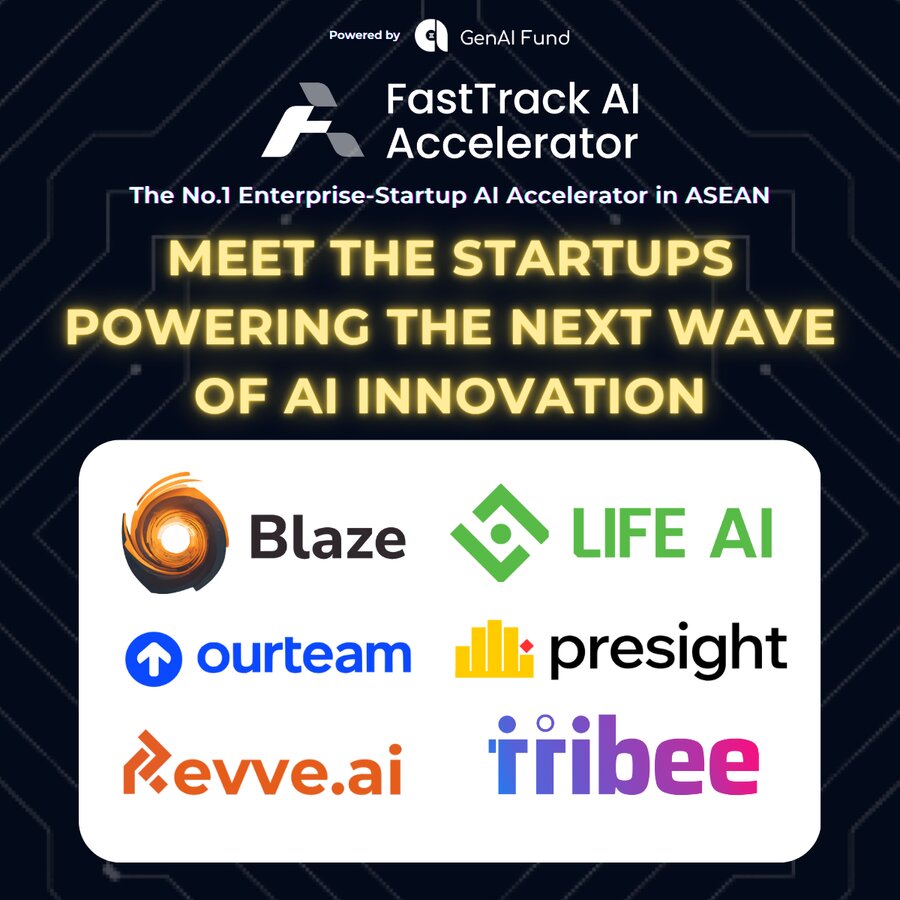 Powered by GenAI Fund

FastTrack AI Accelerator

The No.1 Enterprise-Startup AI Accelerator in ASEAN

MEET THE STARTUPS POWERING THE NEXT WAVE OF AI INNOVATION

Blaze

LIFE AI

ourteam

presight

Revve.ai

tribee